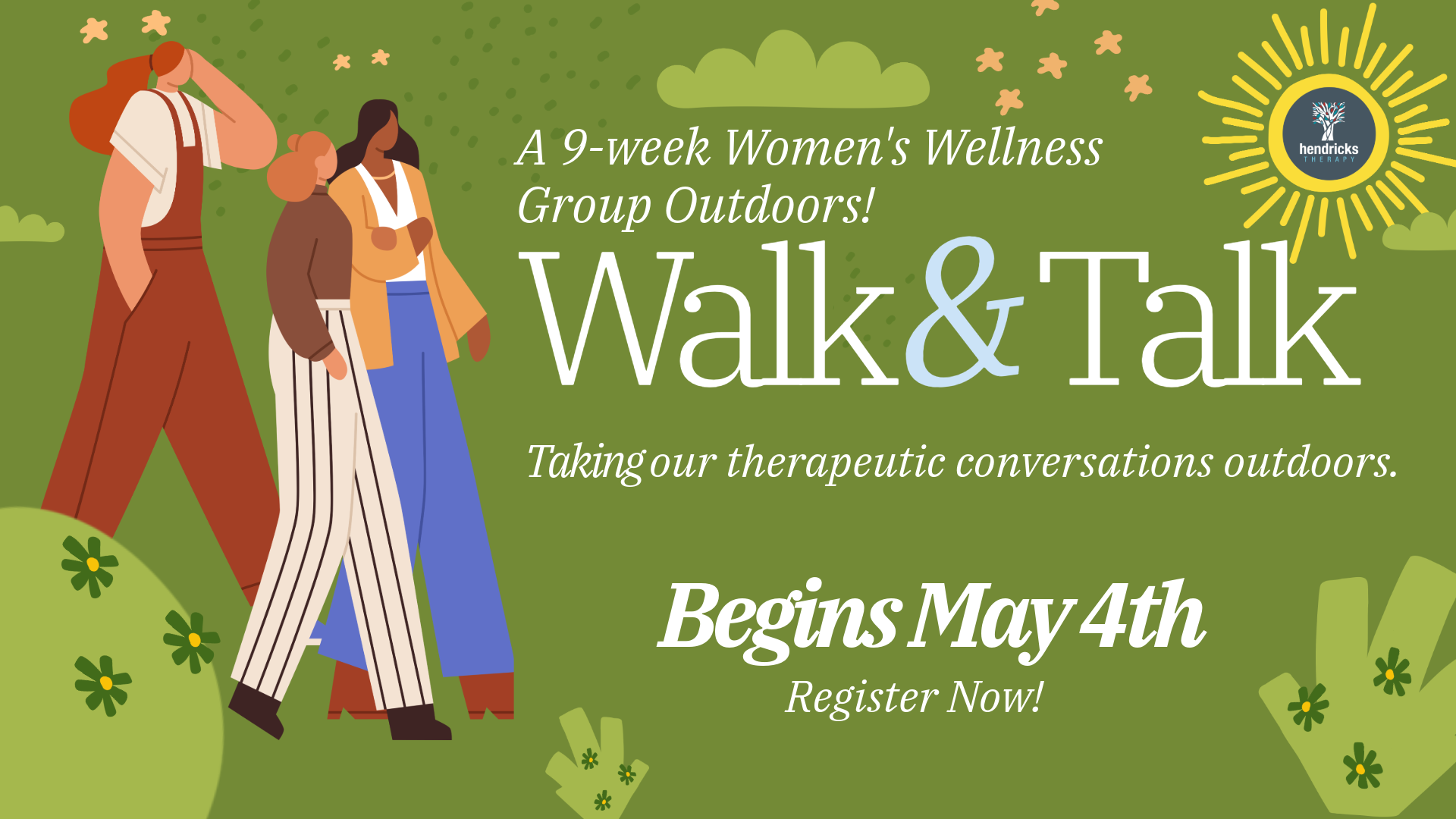 hendricks
THERAPY

A 9-week Women's Wellness Group Outdoors!

Walk & Talk

Taking our therapeutic conversations outdoors.

Begins May 4th

Register Now!